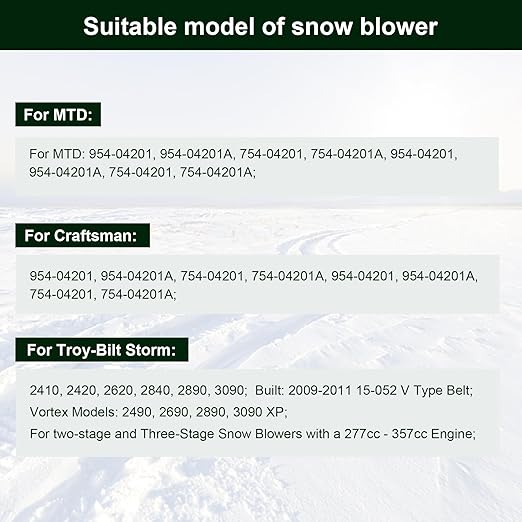 Suitable model of snow blower

For MTD:

For MTD: 954-04201, 954-04201A, 754-04201, 754-04201A, 954-04201, 954-04201A, 754-04201, 754-04201A;

For Craftsman:

954-04201, 954-04201A, 754-04201, 754-04201A, 954-04201, 954-04201A, 754-04201, 754-04201A;

For Troy-Bilt Storm:

2410, 2420, 2620, 2840, 2890, 3090; Built: 2009-2011 15-052 V Type Belt;
Vortex Models: 2490, 2690, 2890, 3090 XP;
For two-stage and Three-Stage Snow Blowers with a 277cc - 357cc Engine;